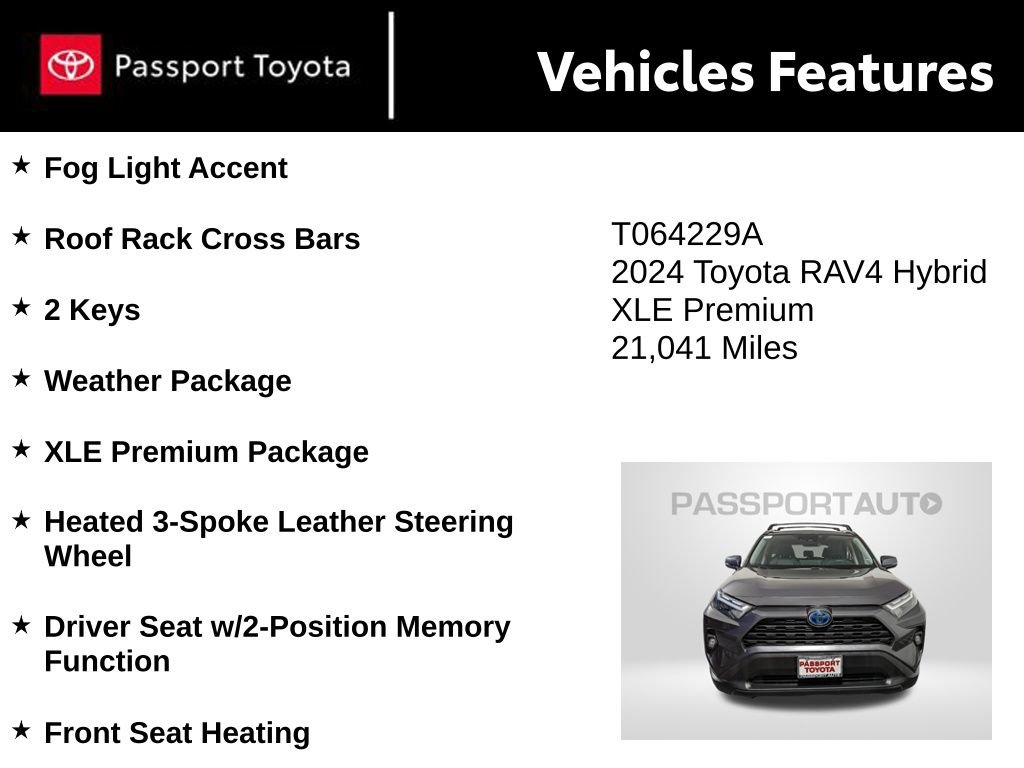 Passport Toyota

Vehicles Features

★ Fog Light Accent

★ Roof Rack Cross Bars

★ 2 Keys

★ Weather Package

★ XLE Premium Package

★ Heated 3-Spoke Leather Steering Wheel

★ Driver Seat w/2-Position Memory Function

★ Front Seat Heating

T064229A
2024 Toyota RAV4 Hybrid XLE Premium
21,041 Miles

PASSPORTAUTO

PASSPORT TOYOTA